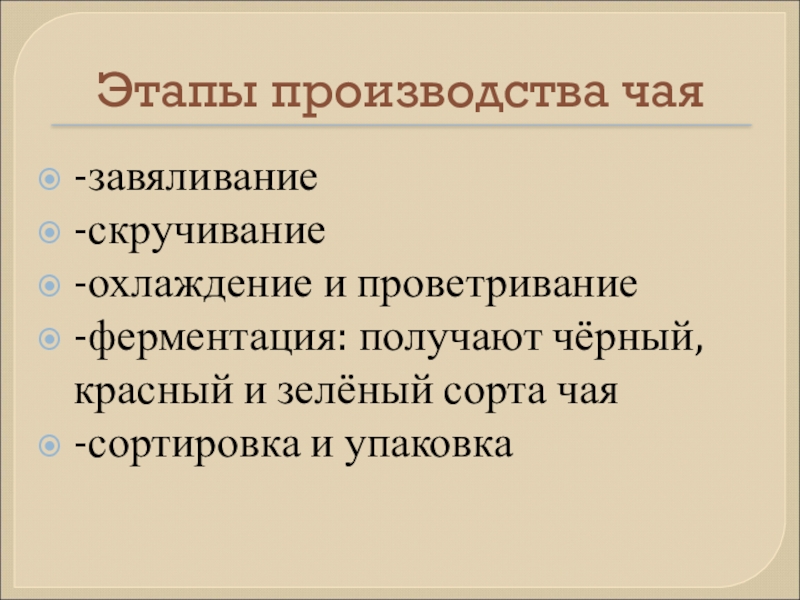 Этапы производства чая

-завяливание
-скручивание
-охлаждение и проветривание
-ферментация: получают чёрный, красный и зелёный сорта чая
-сортировка и упаковка